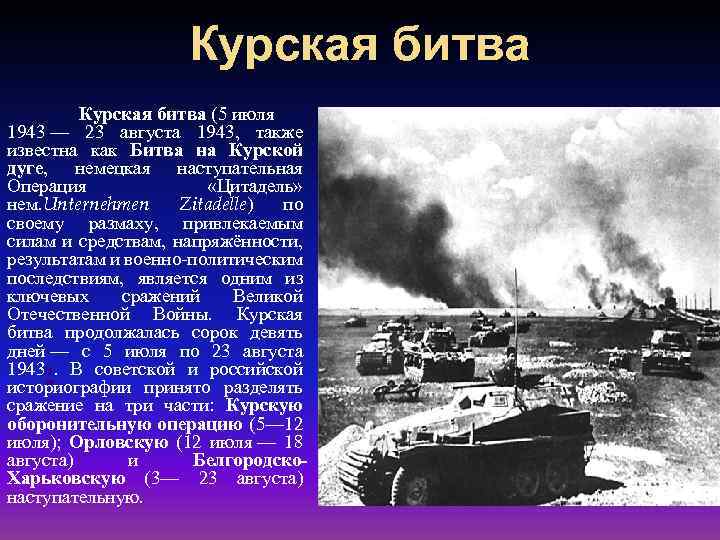 Курская битва

Курская битва (5 июля 1943 — 23 августа 1943, также известна как Битва на Курской дуге, немецкая наступательная Операция «Цитадель» нем.Unternehmen Zitadelle) по своему размаху, привлекаемым силам и средствам, напряжённости, результатам и военно-политическим последствиям, является одним из ключевых сражений Великой Отечественной Войны. Курская битва продолжалась сорок девять дней — с 5 июля по 23 августа 1943 . В советской и российской историографии принято разделять сражение на три части: Курскую оборонительную операцию (5—12 июля); Орловскую (12 июля — 18 августа) и Белгородско-Харьковскую (3— 23 августа) наступательную.